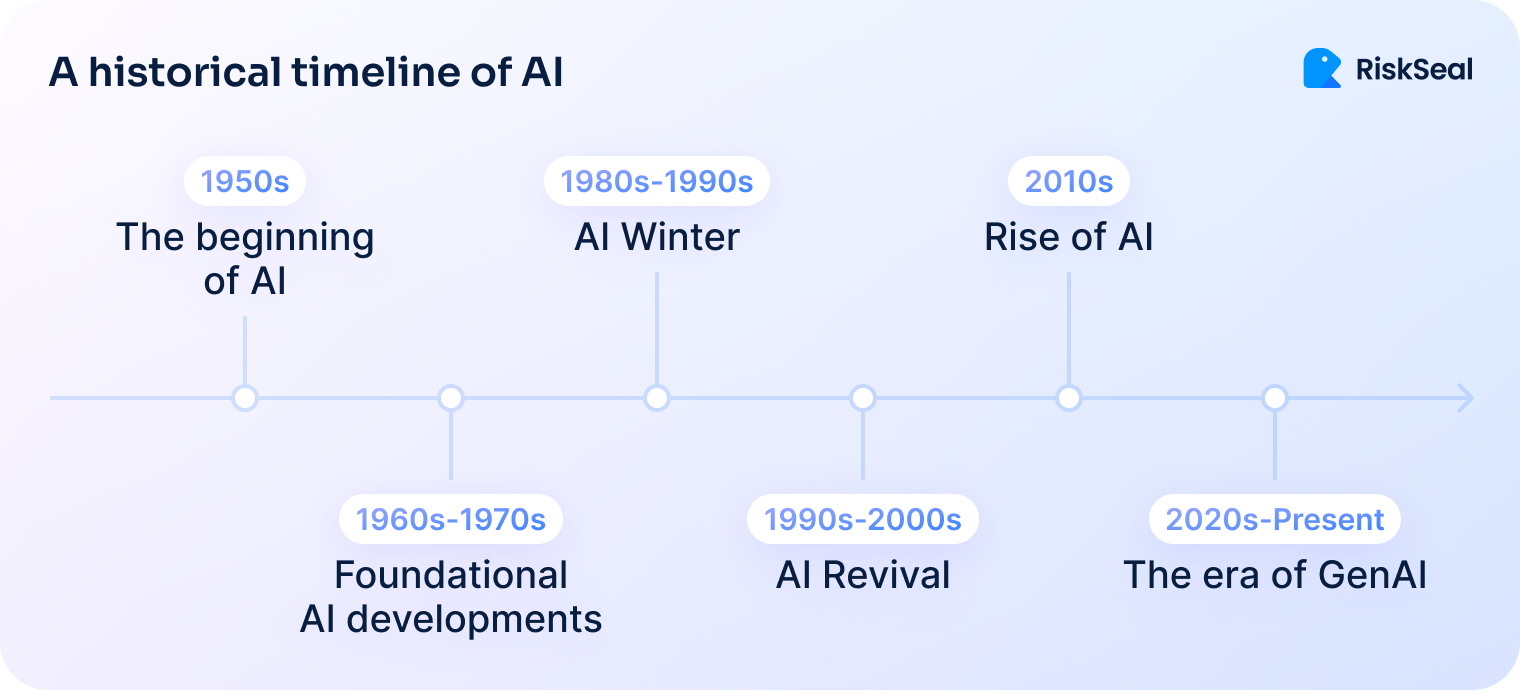 A historical timeline of AI

RiskSeal

1950s
The beginning of AI

1960s-1970s
Foundational AI developments

1980s-1990s
AI Winter

1990s-2000s
AI Revival

2010s
Rise of AI

2020s-Present
The era of GenAI